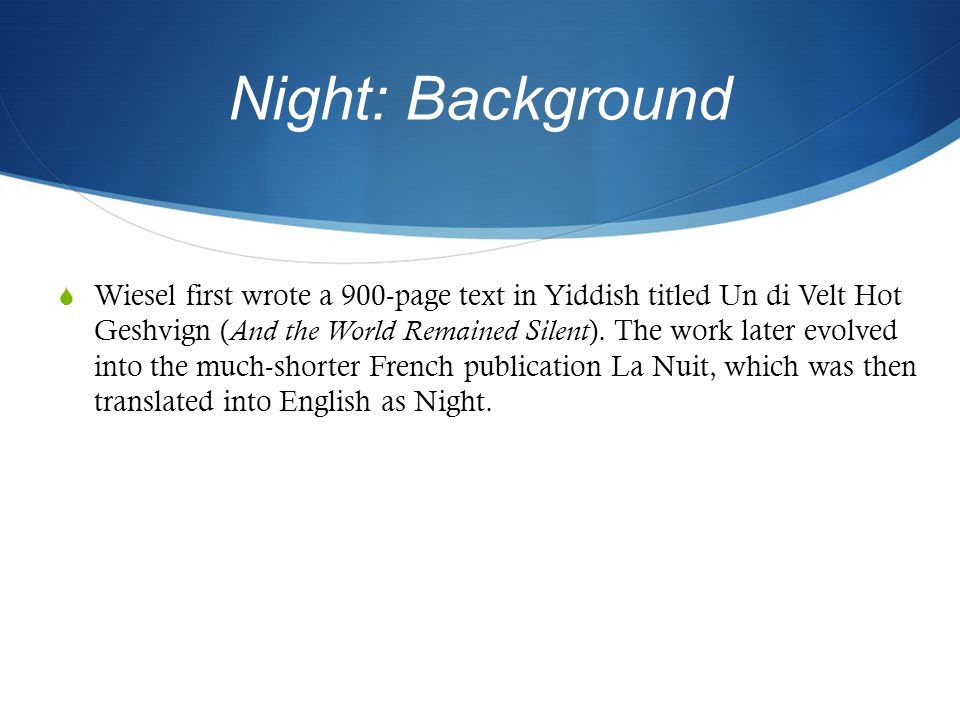 Night: Background

Wiesel first wrote a 900-page text in Yiddish titled Un di Velt Hot Geshvign (And the World Remained Silent). The work later evolved into the much-shorter French publication La Nuit, which was then translated into English as Night.